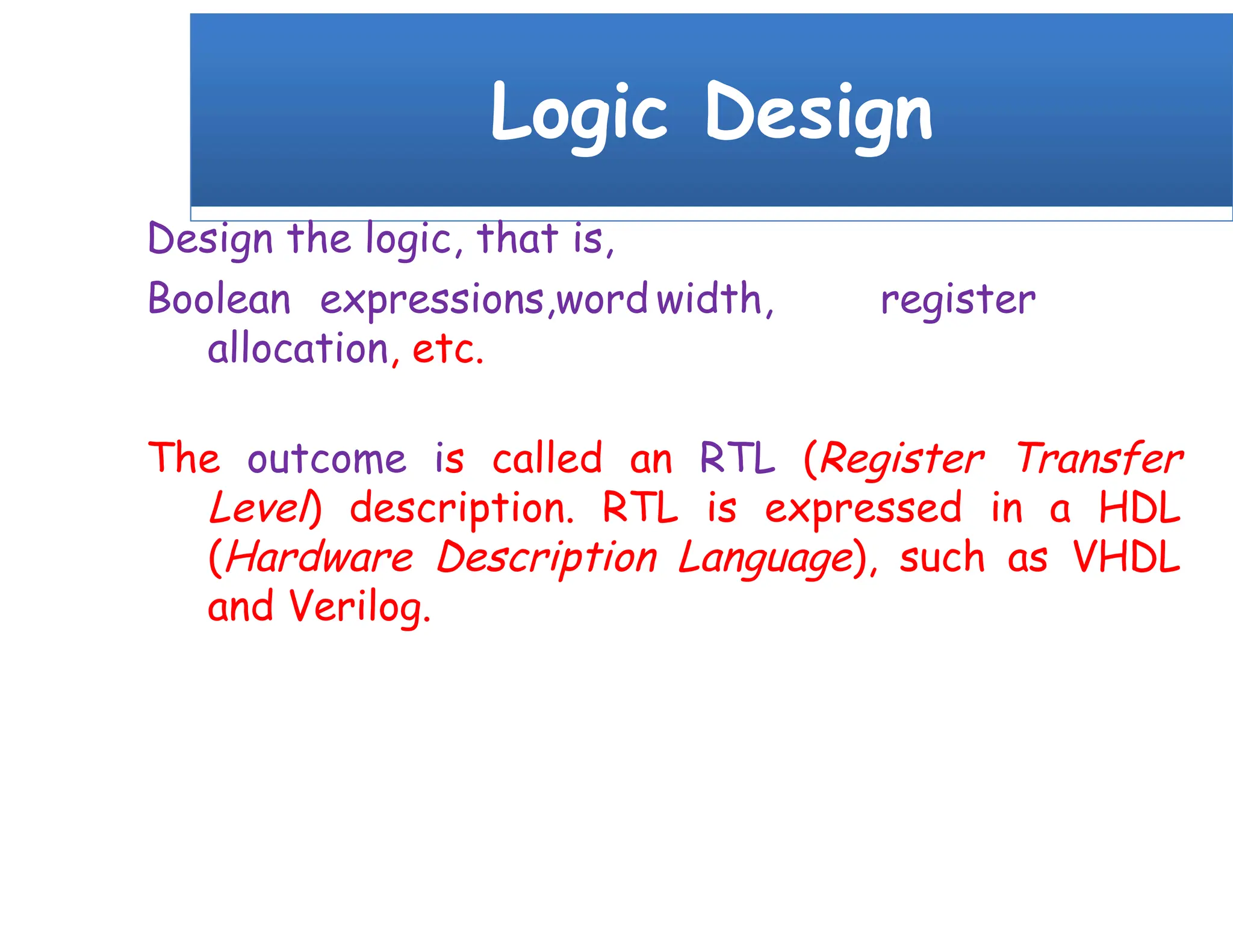 Logic Design

Design the logic, that is,

Boolean expressions,word width, register allocation, etc.

The outcome is called an RTL (Register Transfer Level) description. RTL is expressed in a HDL (Hardware Description Language), such as VHDL and Verilog.